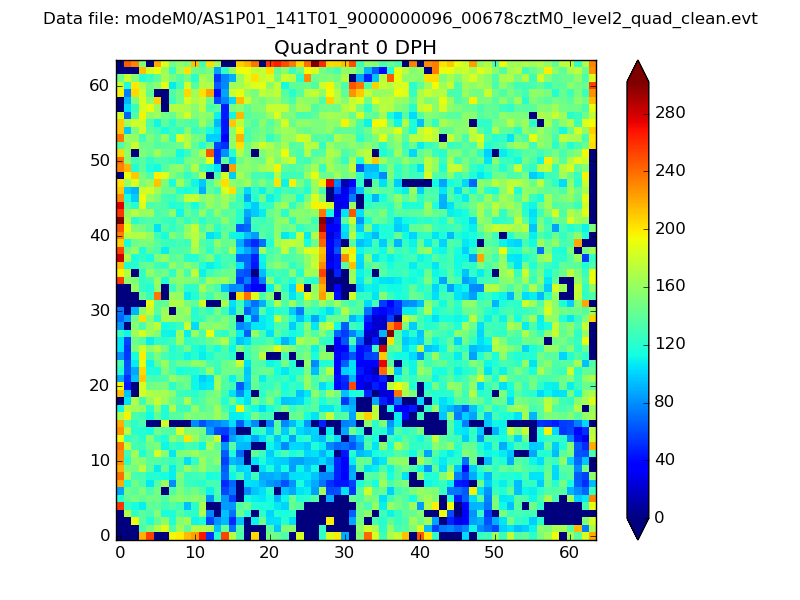 Data file: modeM0/AS1P01_141T01_9000000096_00678cztM0_level2_quad_clean.evt

Quadrant 0 DPH

60
50
40
30
20
10
0

0 10 20 30 40 50 60

280
240
200
160
120
80
40
0